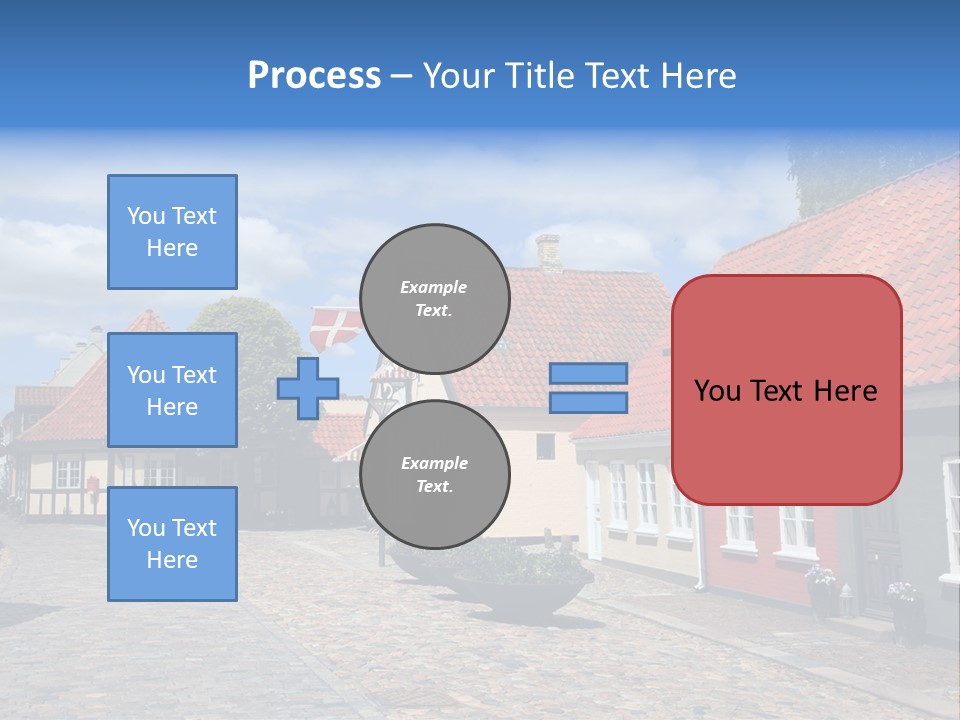 Process – Your Title Text Here

You Text Here

You Text Here

You Text Here

Example Text.

Example Text.

You Text Here